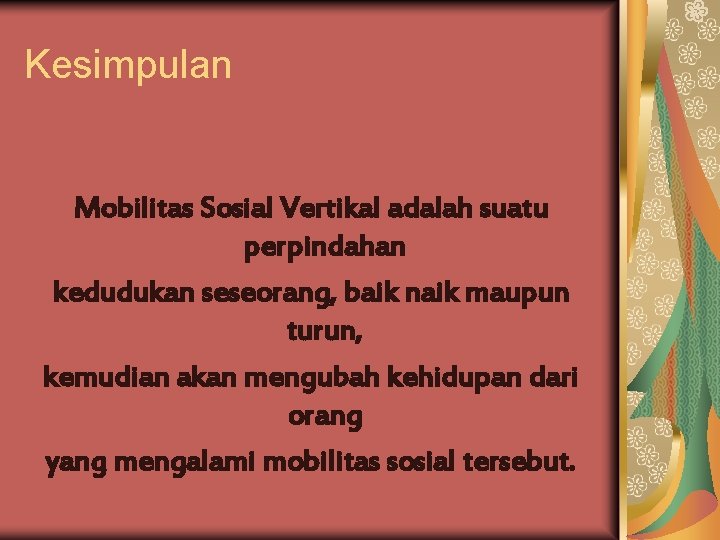 Kesimpulan

Mobilitas Sosial Vertikal adalah suatu perpindahan
kedudukan seseorang, baik naik maupun turun,
kemudian akan mengubah kehidupan dari orang
yang mengalami mobilitas sosial tersebut.